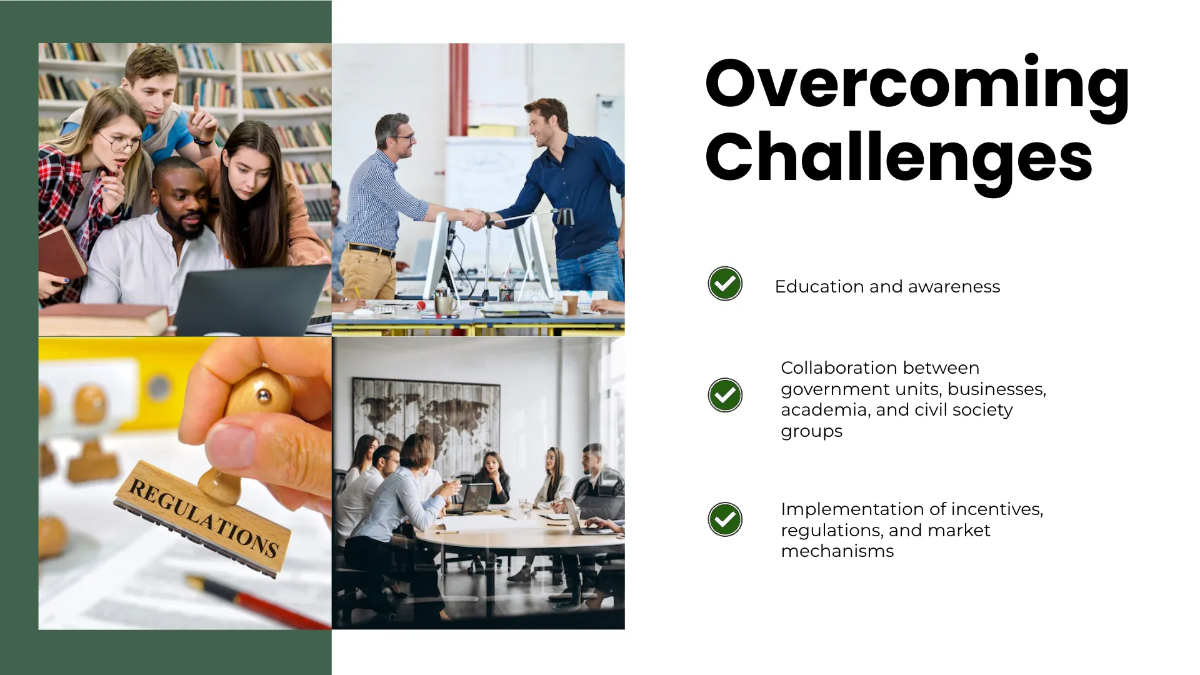 REGULATIONS

Overcoming Challenges

Education and awareness

Collaboration between government units, businesses, academia, and civil society groups

Implementation of incentives, regulations, and market mechanisms